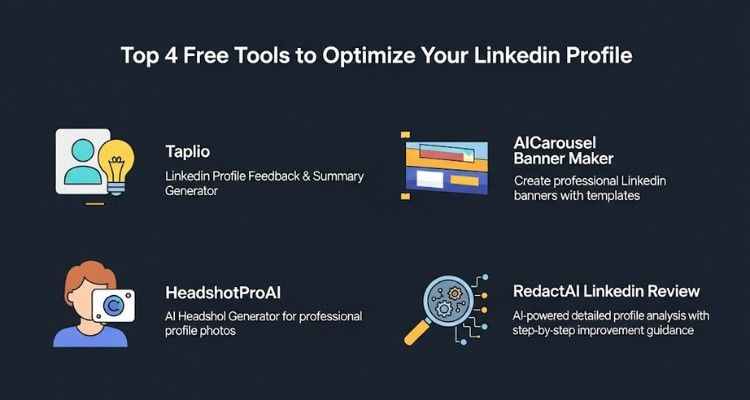 Top 4 Free Tools to Optimize Your Linkedin Profile

Taplio
Linkedin Profile Feedback & Summary Generator

AICarousel Banner Maker
Create professional Linkedin banners with templates

HeadshotProAI
AI Headshol Generator for professional profile photos

RedactAI Linkedin Review
AI-powered detailed profile analysis with step-by-step improvement guidance